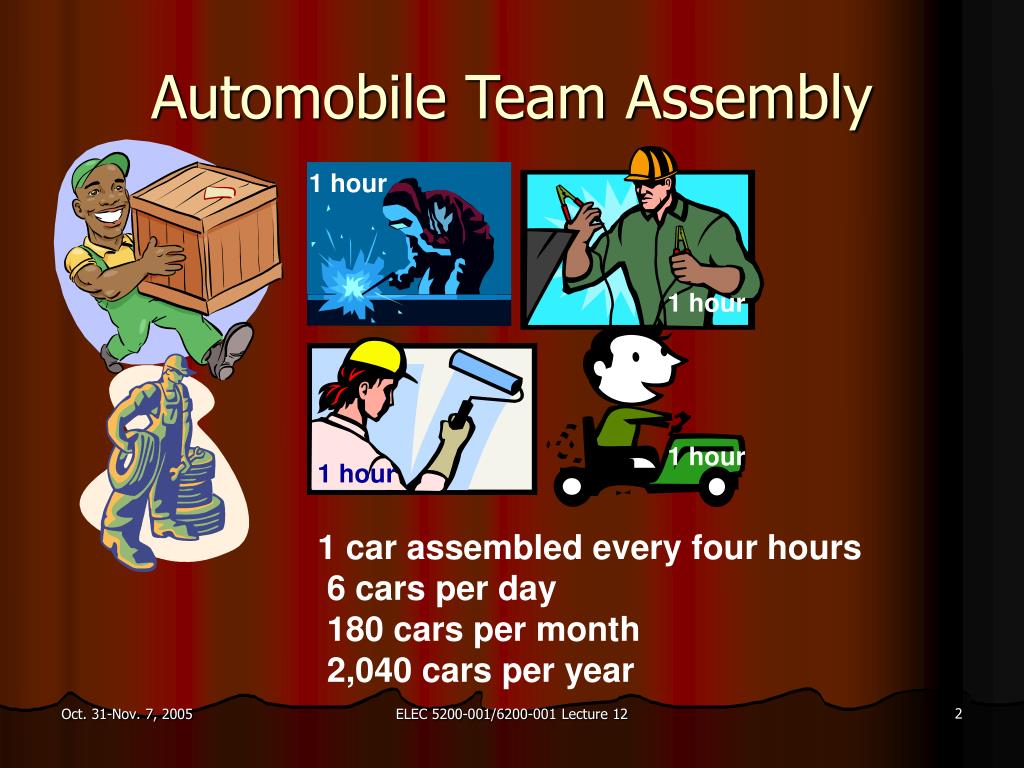 Automobile Team Assembly

1 hour

1 hour

1 hour

1 hour

1 car assembled every four hours
6 cars per day
180 cars per month
2,040 cars per year

Oct. 31-Nov. 7, 2005

ELEC 5200-001/6200-001 Lecture 12

2